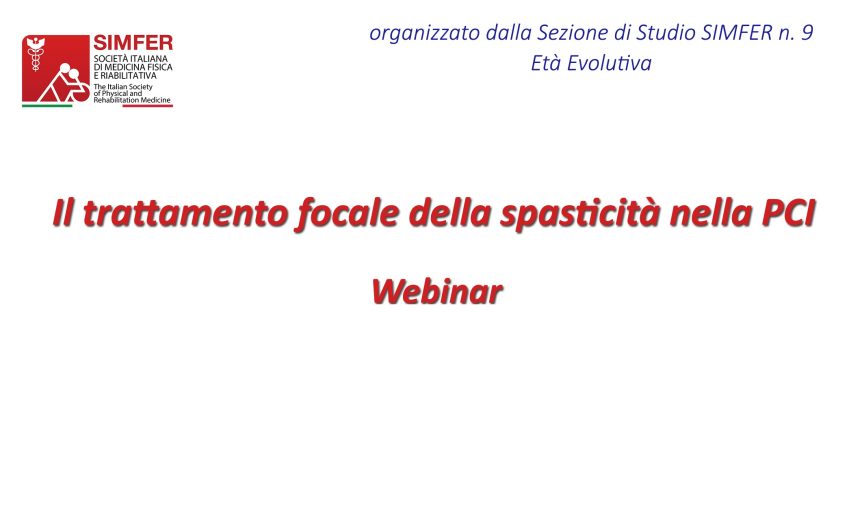 SIMFER
SOCIETÀ ITALIANA DI MEDICINA FISICA E RIABILITATIVA
The Italian Society of Physical and Rehabilitation Medicine

organizzato dalla Sezione di Studio SIMFER n. 9
Età Evolutiva

Il trattamento focale della spasticità nella PCI

Webinar